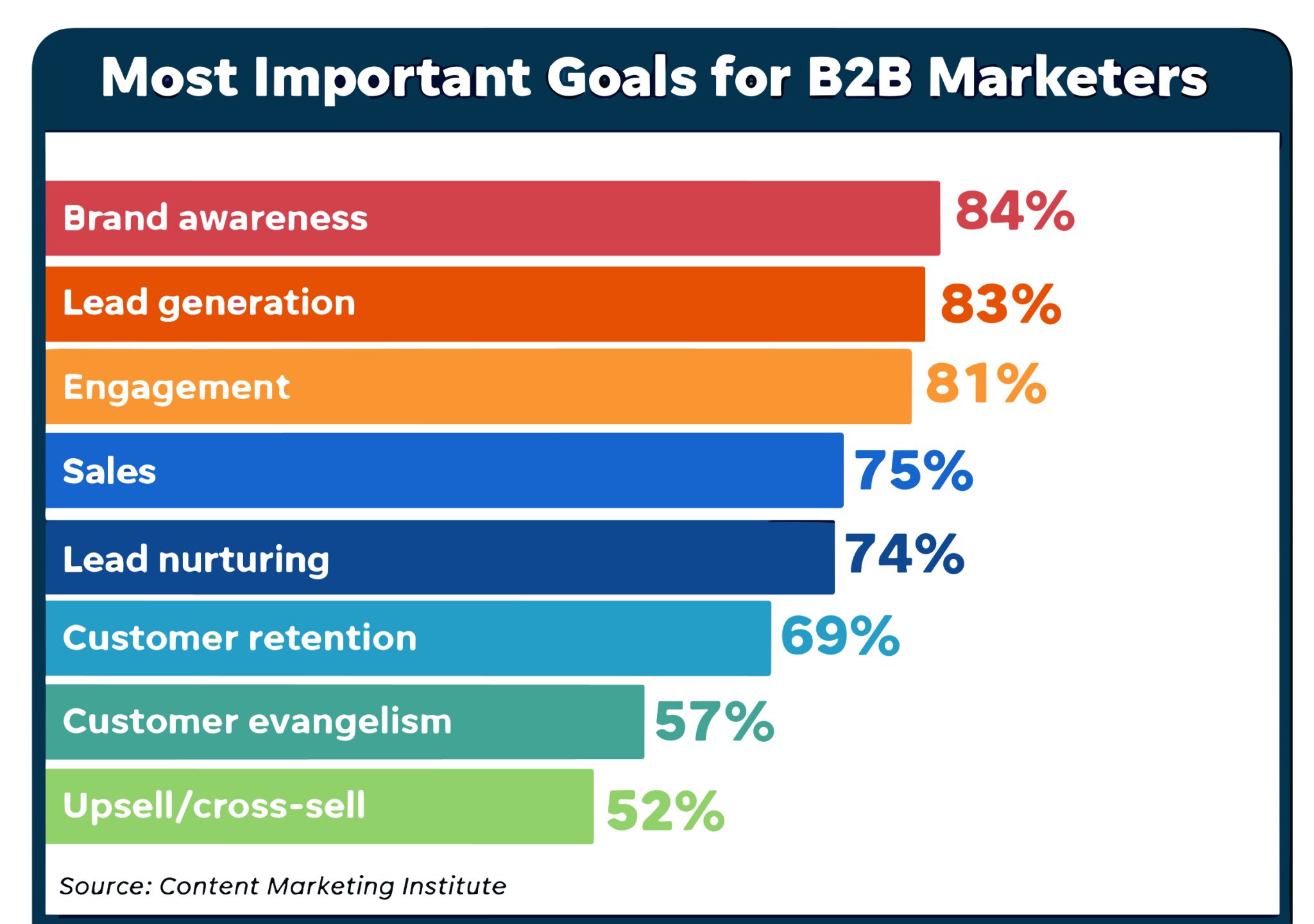 Most Important Goals for B2B Marketers

Brand awareness 84%

Lead generation 83%

Engagement 81%

Sales 75%

Lead nurturing 74%

Customer retention 69%

Customer evangelism 57%

Upsell/cross-sell 52%

Source: Content Marketing Institute